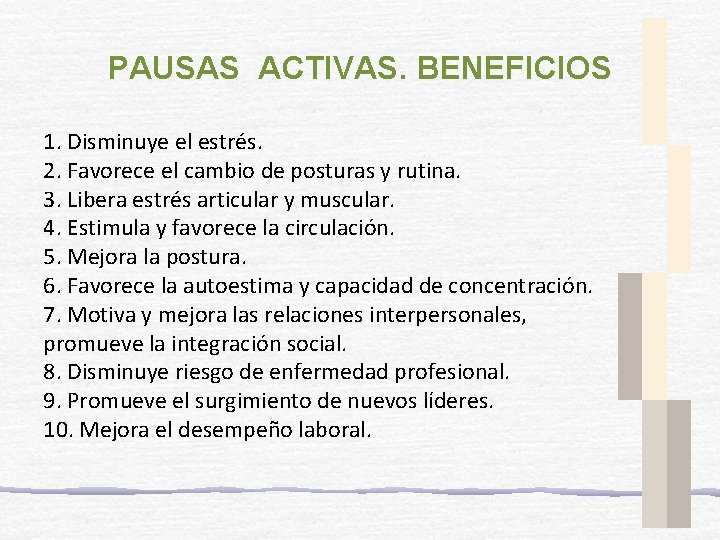 PAUSAS ACTIVAS. BENEFICIOS

1. Disminuye el estrés.
2. Favorece el cambio de posturas y rutina.
3. Libera estrés articular y muscular.
4. Estimula y favorece la circulación.
5. Mejora la postura.
6. Favorece la autoestima y capacidad de concentración.
7. Motiva y mejora las relaciones interpersonales, promueve la integración social.
8. Disminuye riesgo de enfermedad profesional.
9. Promueve el surgimiento de nuevos líderes.
10. Mejora el desempeño laboral.